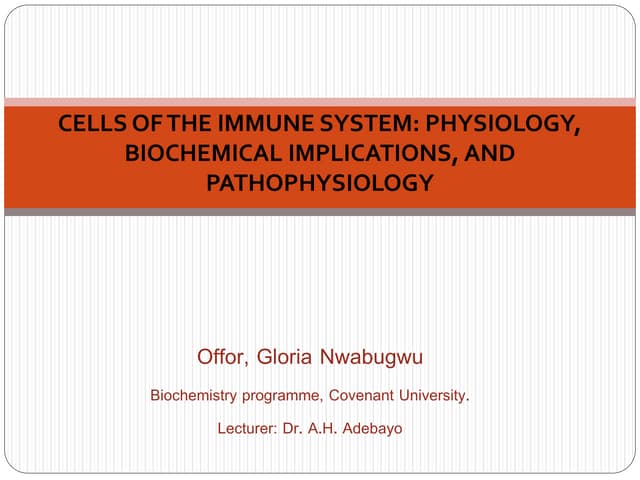 CELLS OF THE IMMUNE SYSTEM: PHYSIOLOGY, BIOCHEMICAL IMPLICATIONS, AND PATHOPHYSIOLOGY

Offor, Gloria Nwabugwu

Biochemistry programme, Covenant University.

Lecturer: Dr. A.H. Adebayo